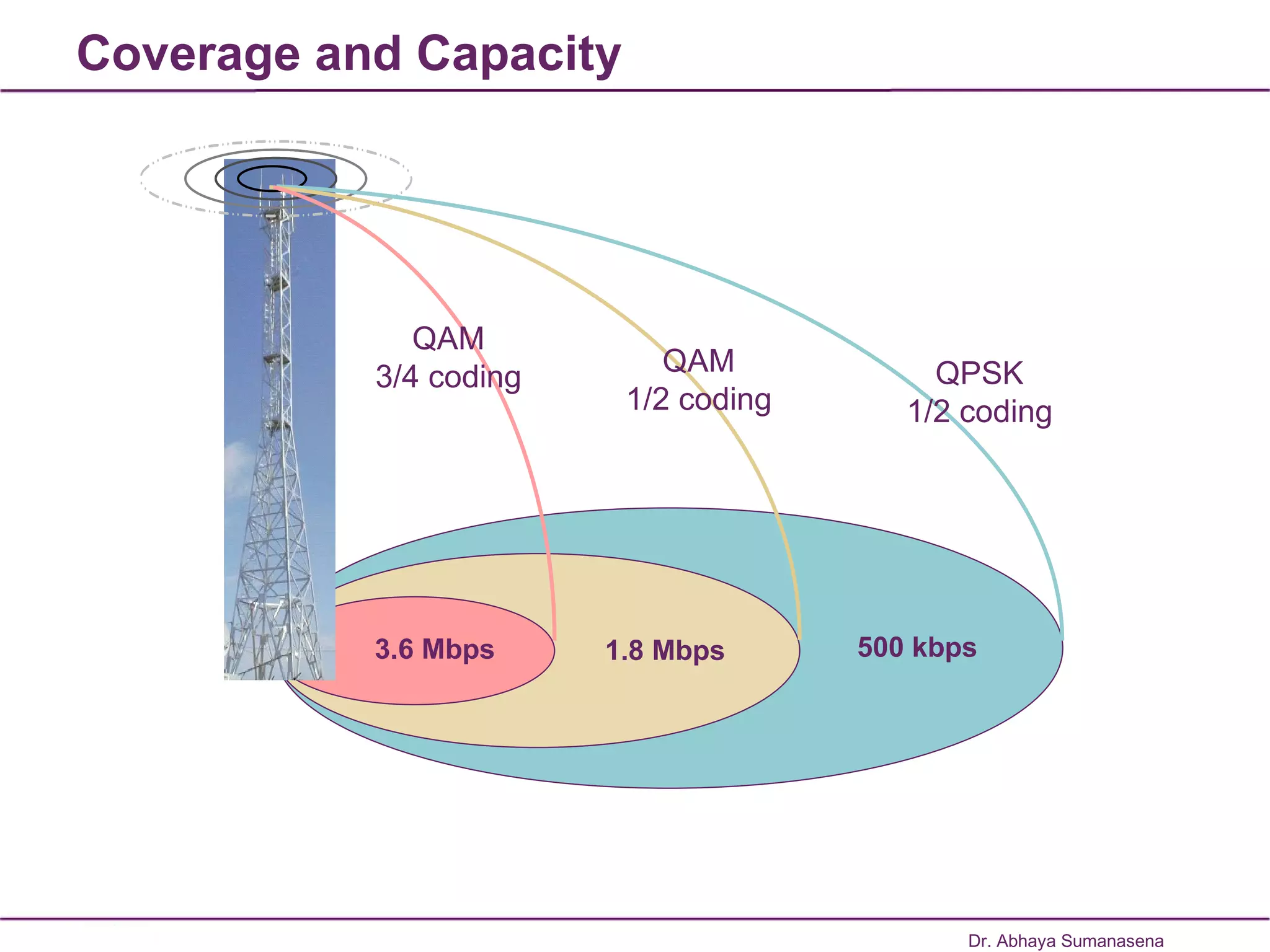 Coverage and Capacity

QAM
3/4 coding

QAM
1/2 coding

QPSK
1/2 coding

3.6 Mbps

1.8 Mbps

500 kbps

Dr. Abhaya Sumanasena